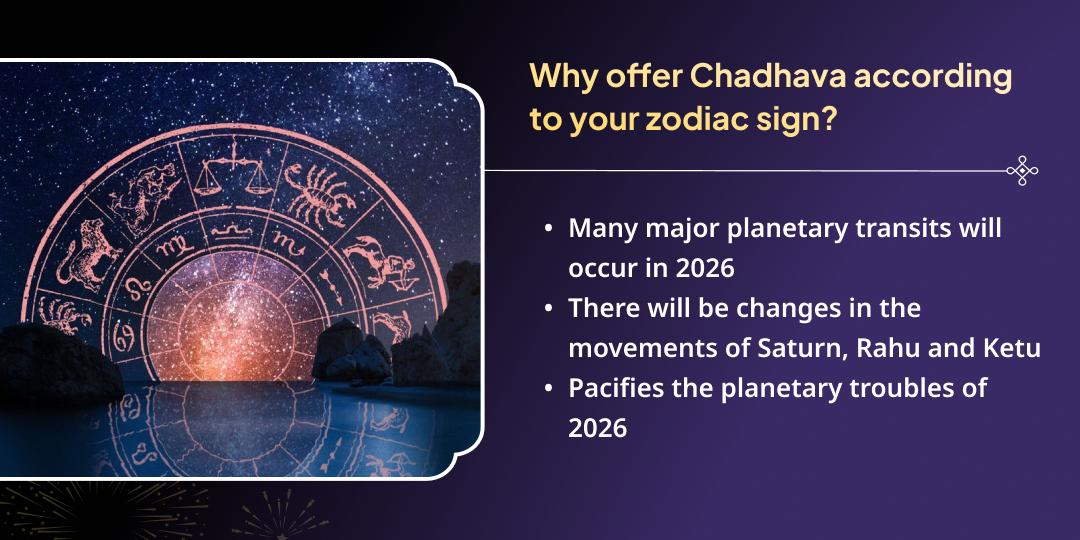 Why offer Chadhava according to your zodiac sign?

• Many major planetary transits will occur in 2026
• There will be changes in the movements of Saturn, Rahu and Ketu
• Pacifies the planetary troubles of 2026